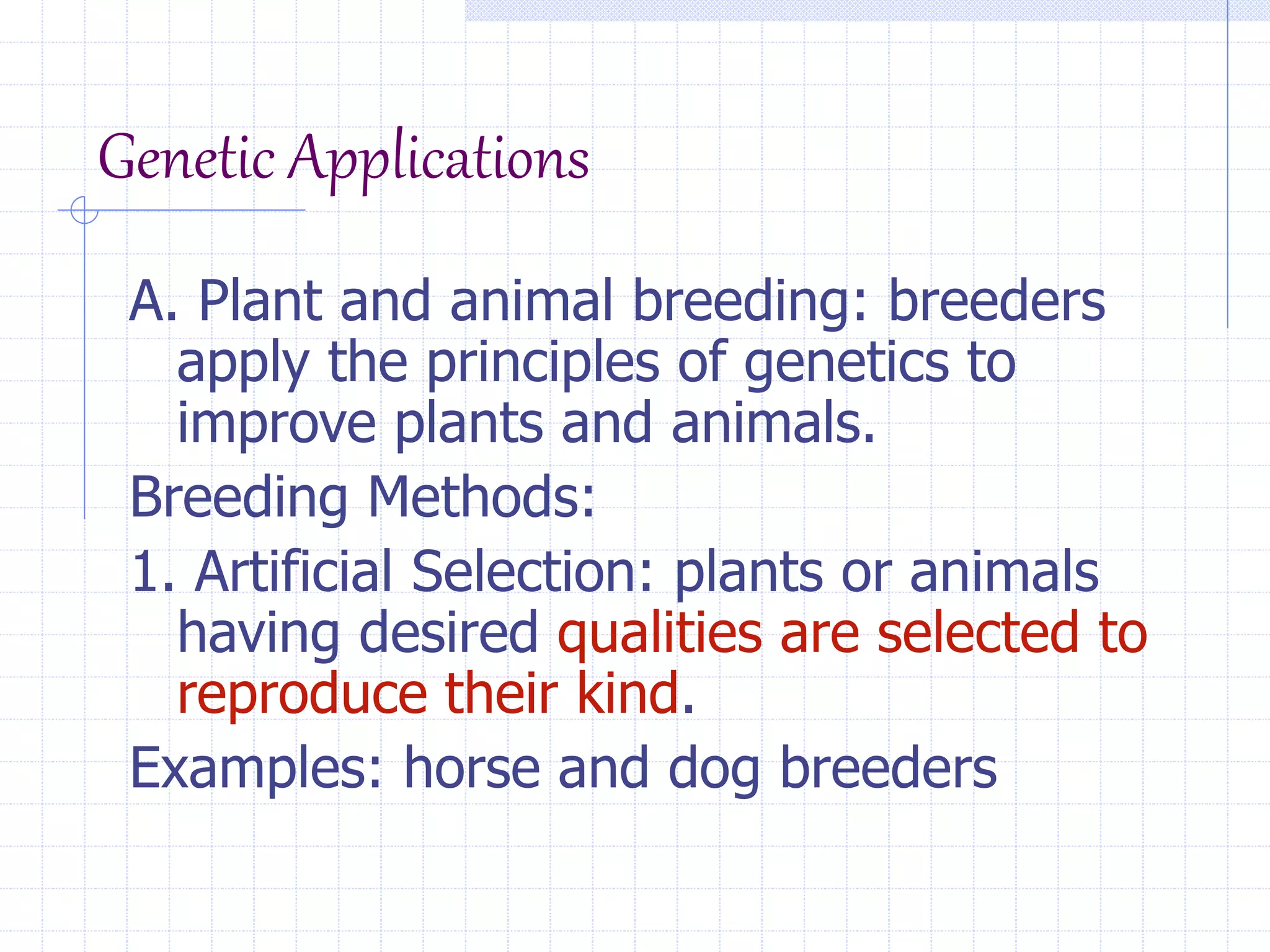 Genetic Applications

A. Plant and animal breeding: breeders apply the principles of genetics to improve plants and animals.

Breeding Methods:

1. Artificial Selection: plants or animals having desired qualities are selected to reproduce their kind.

Examples: horse and dog breeders